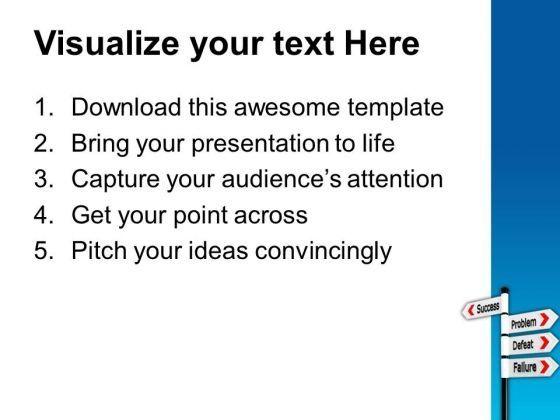 Visualize your text Here

1. Download this awesome template
2. Bring your presentation to life
3. Capture your audience's attention
4. Get your point across
5. Pitch your ideas convincingly

Success
Problem
Defeat
Failure